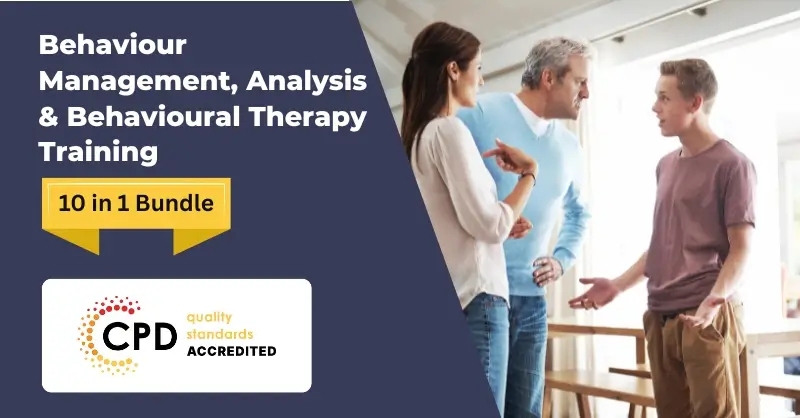 Behaviour Management, Analysis & Behavioural Therapy Training

10 in 1 Bundle

CPD quality standards ACCREDITED